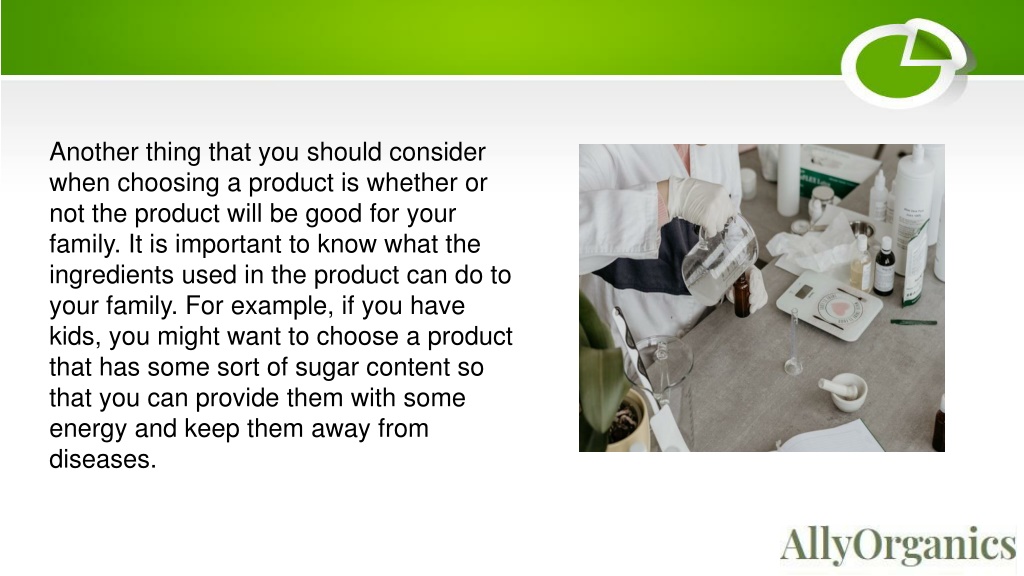 Another thing that you should consider when choosing a product is whether or not the product will be good for your family. It is important to know what the ingredients used in the product can do to your family. For example, if you have kids, you might want to choose a product that has some sort of sugar content so that you can provide them with some energy and keep them away from diseases.

AllyOrganics